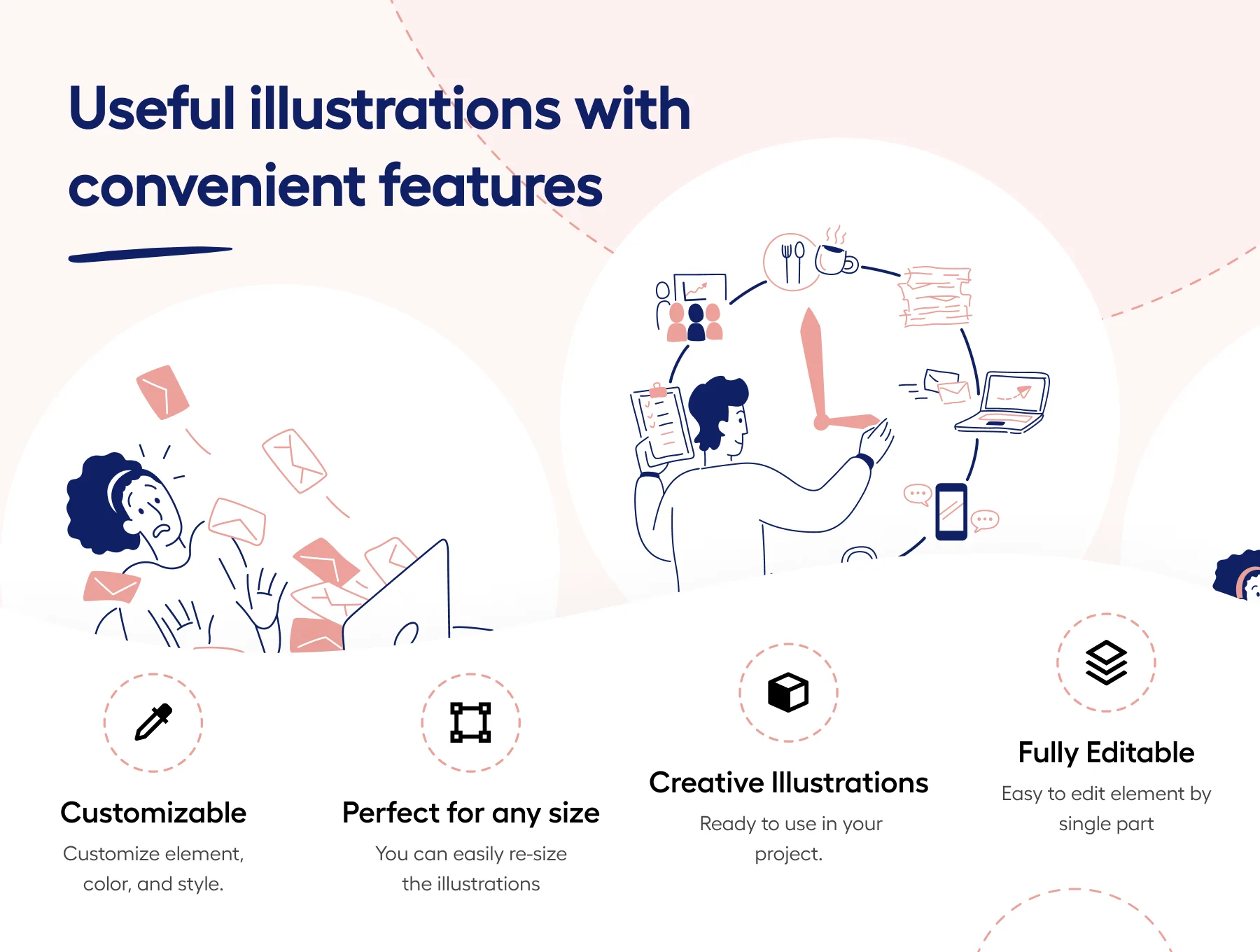 Useful illustrations with convenient features

Customizable
Customize element, color, and style.

Perfect for any size
You can easily re-size the illustrations

Creative Illustrations
Ready to use in your project.

Fully Editable
Easy to edit element by single part